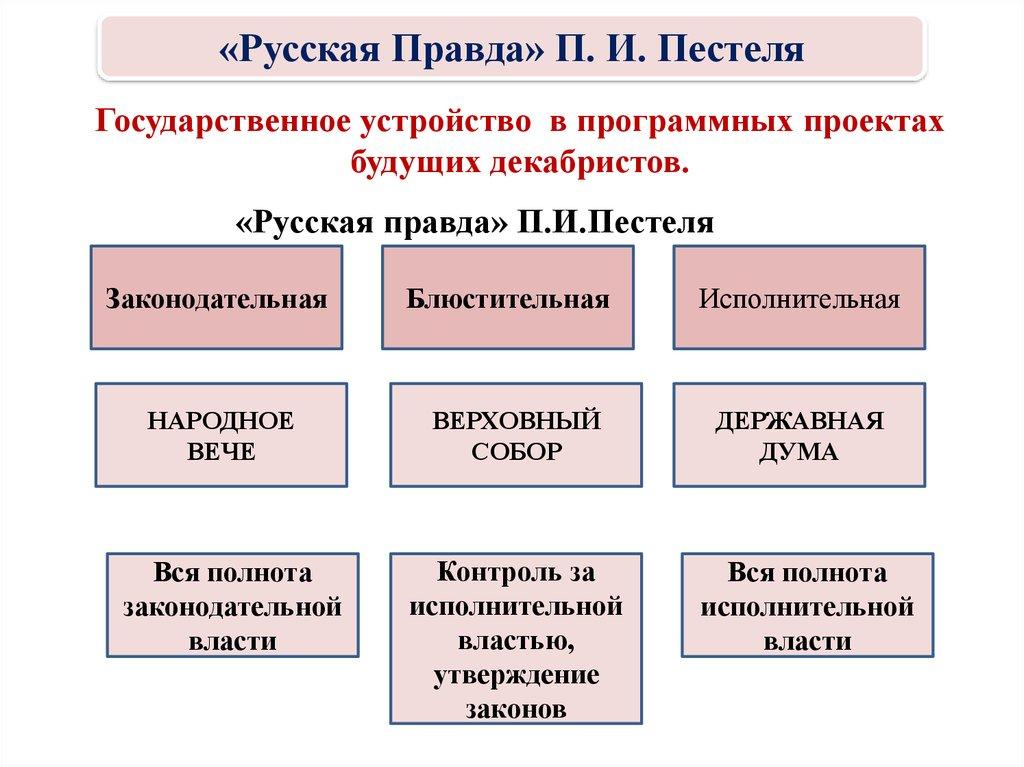 «Русская Правда» П. И. Пестеля

Государственное устройство в программных проектах будущих декабристов.

«Русская правда» П.И.Пестеля

Законодательная

Блюстительная

Исполнительная

НАРОДНОЕ ВЕЧЕ

ВЕРХОВНЫЙ СОБОР

ДЕРЖАВНАЯ ДУМА

Вся полнота законодательной власти

Контроль за исполнительной властью, утверждение законов

Вся полнота исполнительной власти